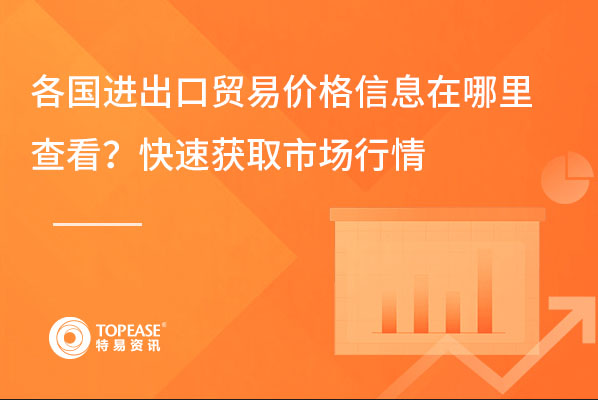 各国进出口贸易价格信息在哪里查看？快速获取市场行情

TOPEASE®
特易资讯